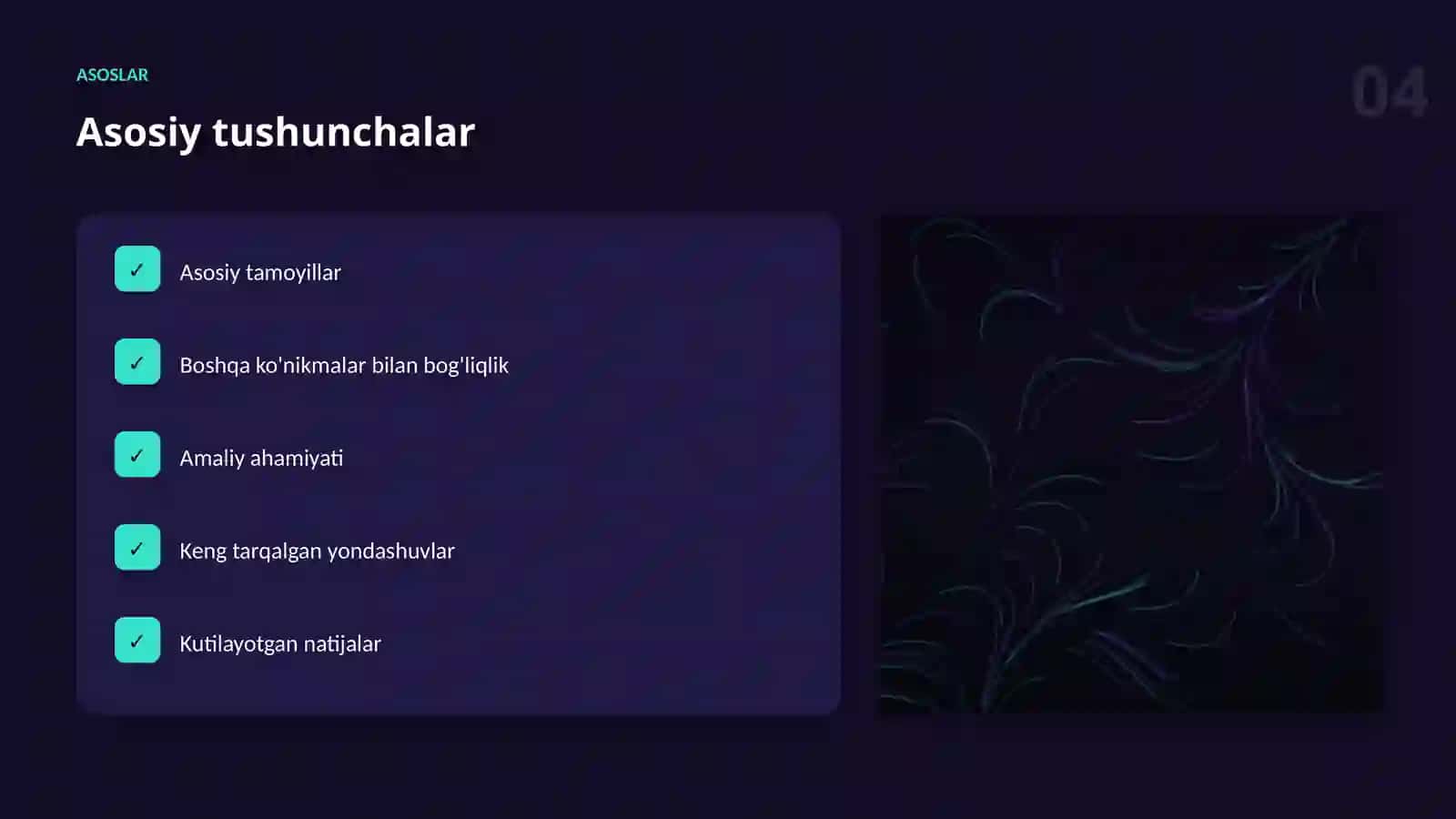 ASOSLAR

04

Asosiy tushunchalar

✓ Asosiy tamoyillar

✓ Boshqa ko'nikmalar bilan bog'liqlik

✓ Amaliy ahamiyati

✓ Keng tarqalgan yondashuvlar

✓ Kutilayotgan natijalar